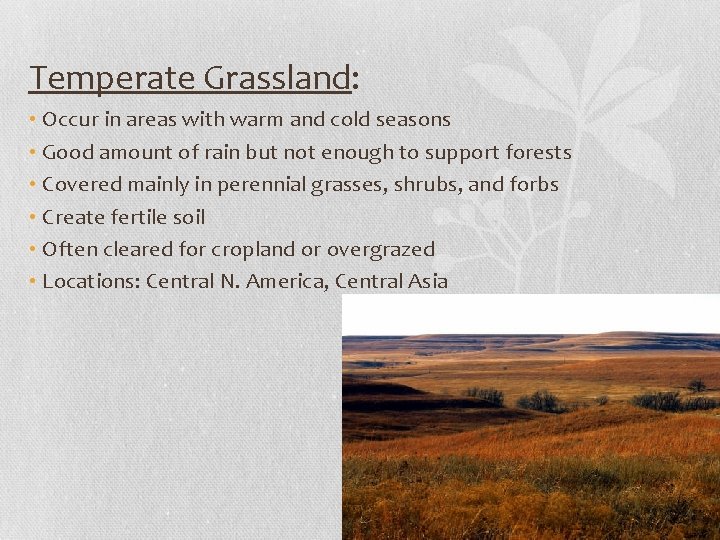 Temperate Grassland:

• Occur in areas with warm and cold seasons
• Good amount of rain but not enough to support forests
• Covered mainly in perennial grasses, shrubs, and forbs
• Create fertile soil
• Often cleared for cropland or overgrazed
• Locations: Central N. America, Central Asia